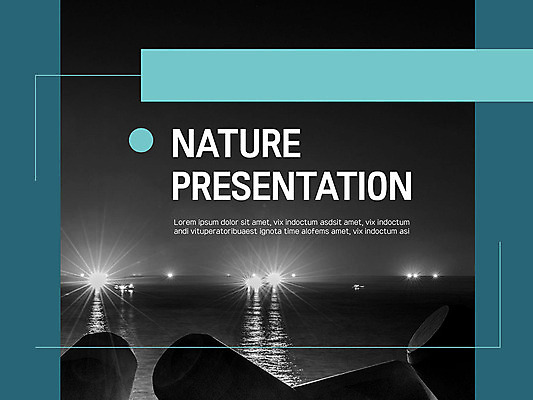 NATURE PRESENTATION

Lorem ipsum dolor sit amet, vix indoctum asdsit amet, vix indoctum andi vituperatoribuaest ignota time alofems amet, vix indoctum asi